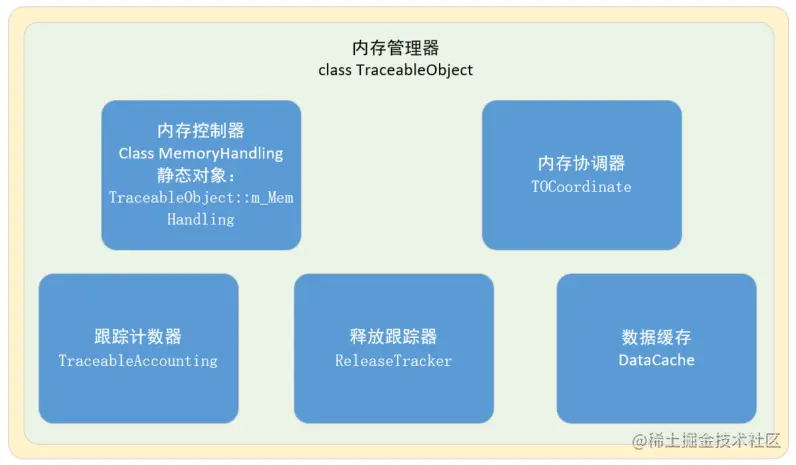 内存管理器
class TraceableObject

内存控制器
Class MemoryHandling
静态对象：
TraceableObject::m_MemHandling

内存协调器
TOCoordinate

跟踪计数器
TraceableAccounting

释放跟踪器
ReleaseTracker

数据缓存
DataCache

@稀土掘金技术社区